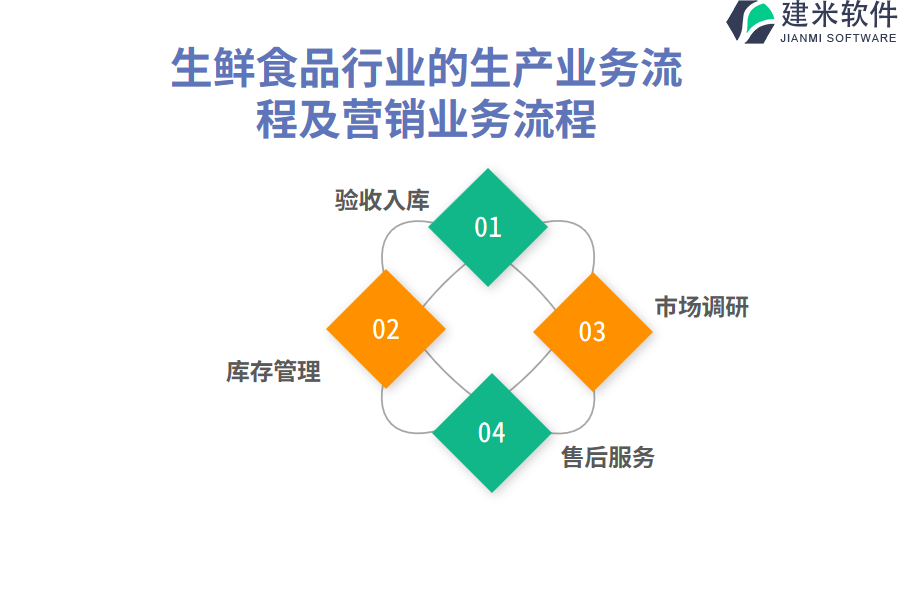 建米软件
JIANMI SOFTWARE

生鲜食品行业的生产业务流程及营销业务流程

验收入库
01

02
库存管理

03
市场调研

04
售后服务